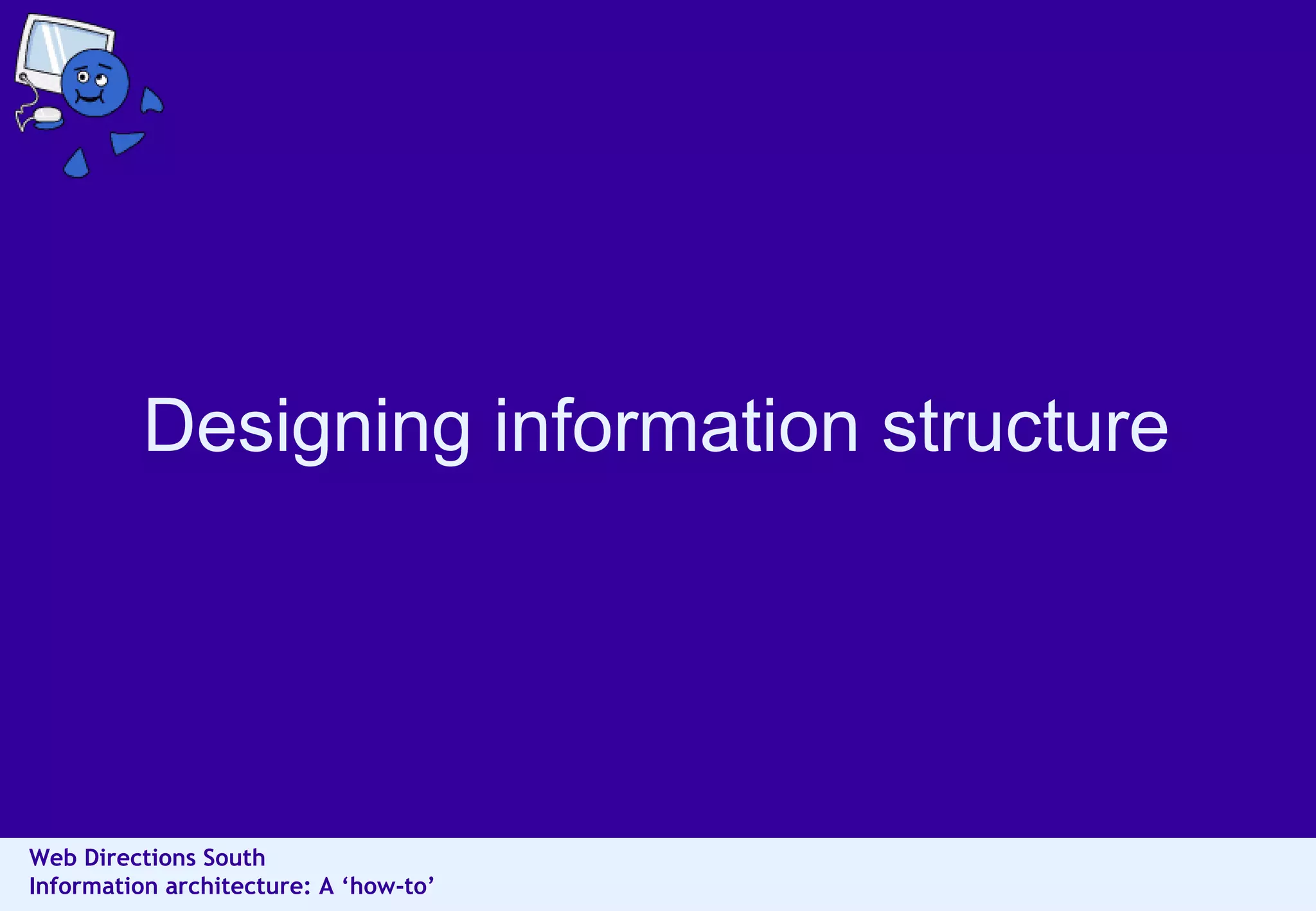 Designing information structure

Web Directions South
Information architecture: A ‘how-to’